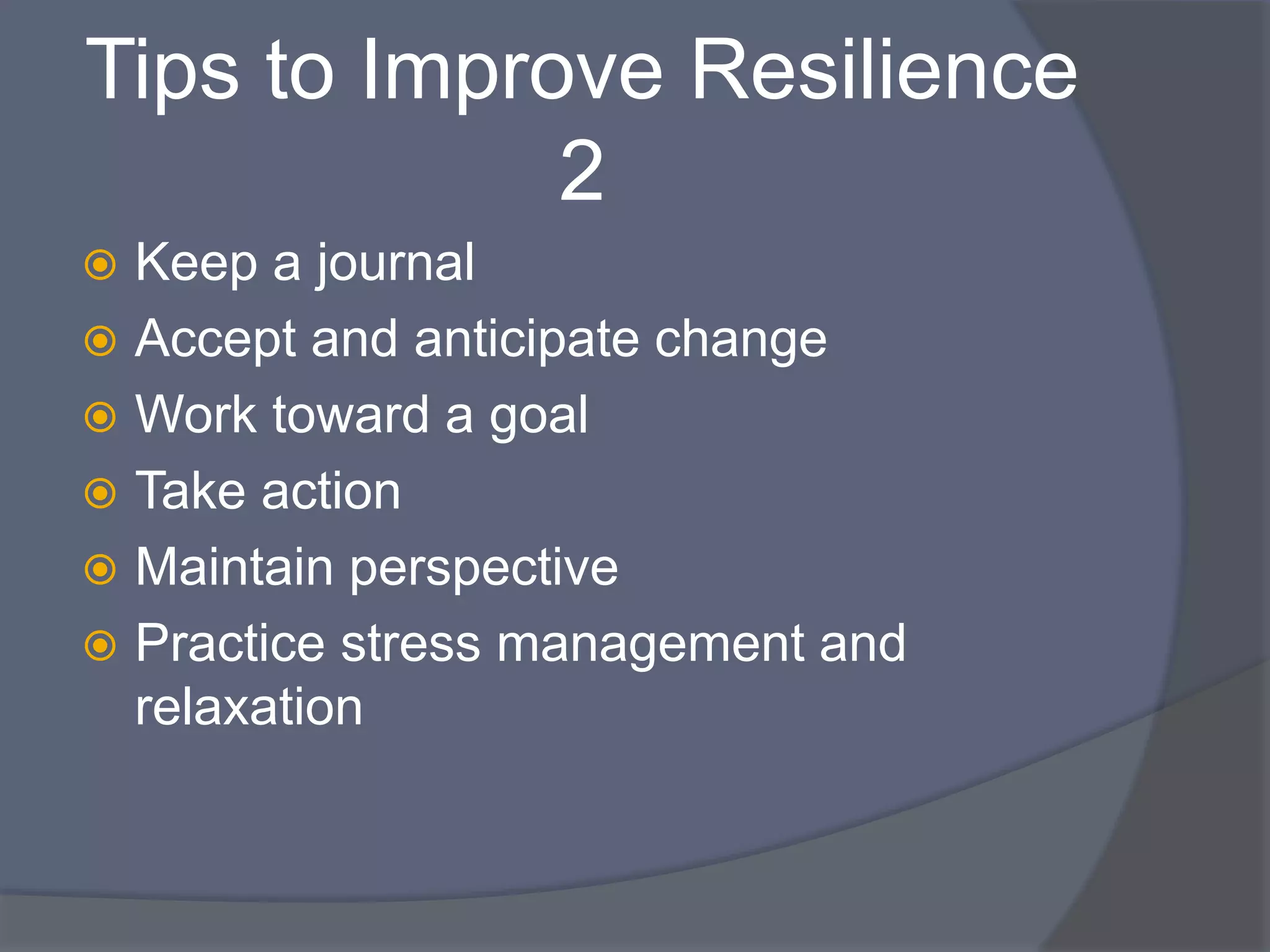 Tips to Improve Resilience 2

Keep a journal
Accept and anticipate change
Work toward a goal
Take action
Maintain perspective
Practice stress management and relaxation